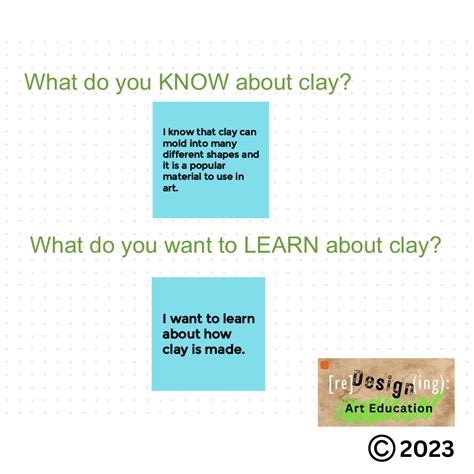 What do you KNOW about clay?

I know that clay can mold into many different shapes and it is a popular material to use in art.

What do you want to LEARN about clay?

I want to learn about how clay is made.

[re]Design(ing):
Art Education

© 2023